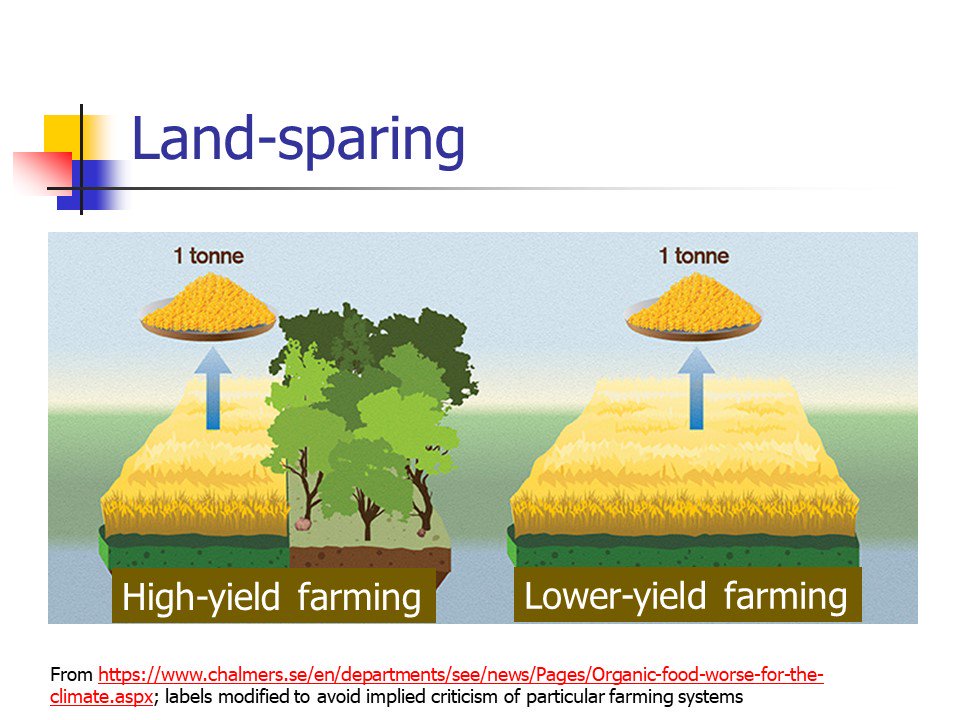 Land-sparing

1 tonne

1 tonne

High-yield farming

Lower-yield farming

From https://www.chalmers.se/en/departments/see/news/Pages/Organic-food-worse-for-the-climate.aspx; labels modified to avoid implied criticism of particular farming systems